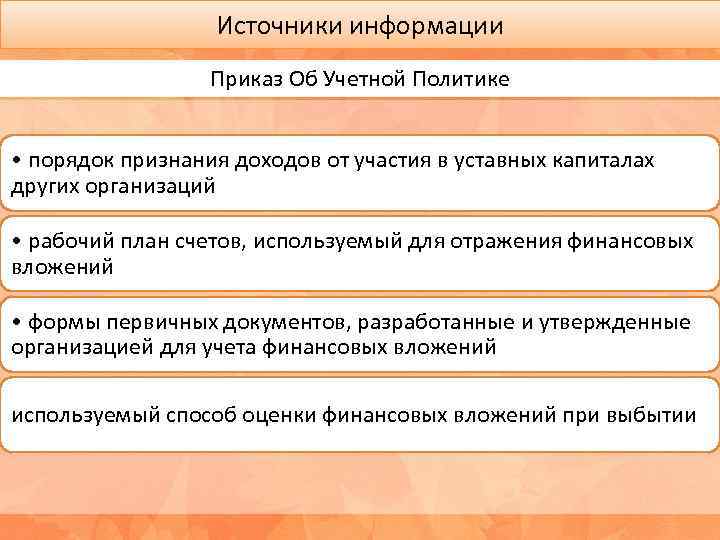 Источники информации

Приказ Об Учетной Политике

• порядок признания доходов от участия в уставных капиталах других организаций

• рабочий план счетов, используемый для отражения финансовых вложений

• формы первичных документов, разработанные и утвержденные организацией для учета финансовых вложений

используемый способ оценки финансовых вложений при выбытии